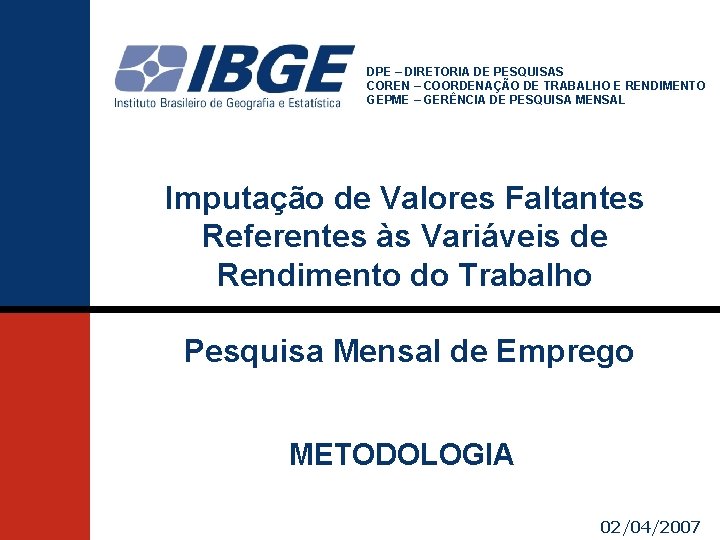 IBGE
Instituto Brasileiro de Geografia e Estatística

DPE – DIRETORIA DE PESQUISAS
COREN – COORDENAÇÃO DE TRABALHO E RENDIMENTO
GEPME – GERÊNCIA DE PESQUISA MENSAL

Imputação de Valores Faltantes Referentes às Variáveis de Rendimento do Trabalho

Pesquisa Mensal de Emprego

METODOLOGIA

02/04/2007